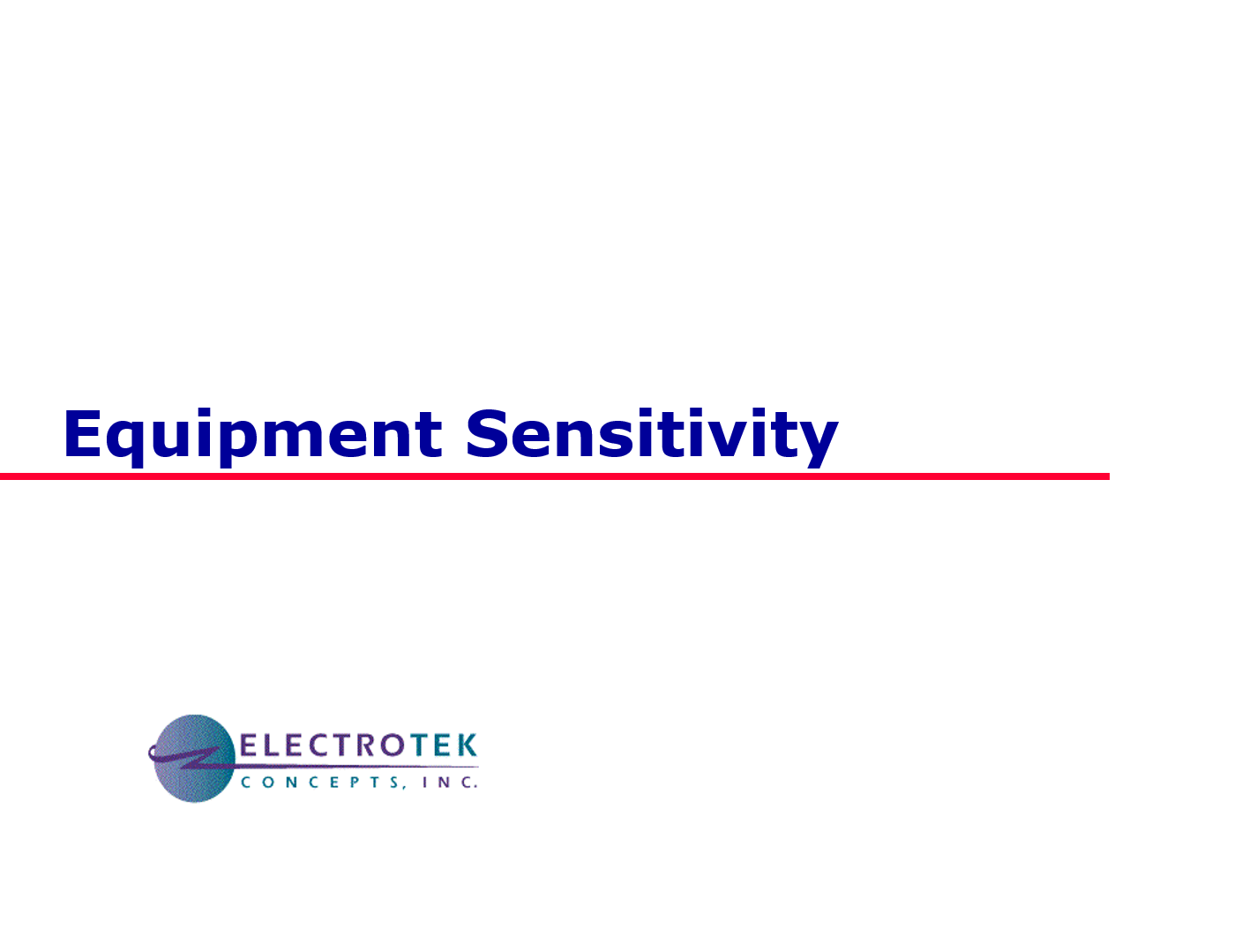 Equipment Sensitivity

ELECTROTEK
CONCEPTS, INC.